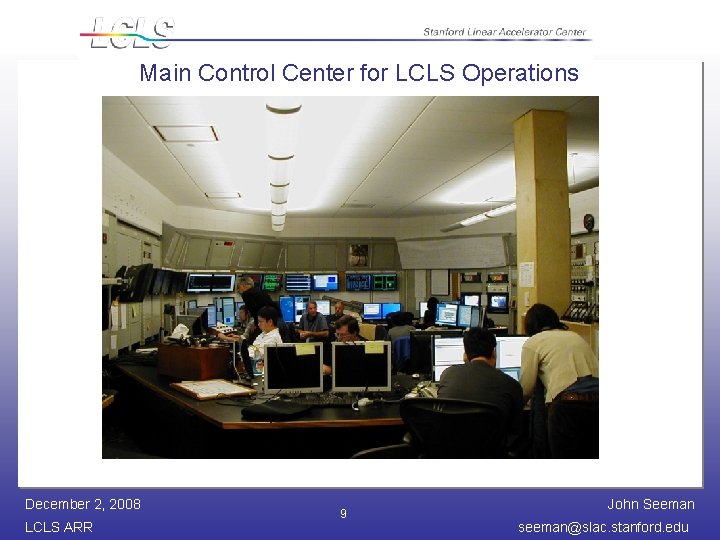 LCLS

Stanford Linear Accelerator Center

Main Control Center for LCLS Operations

December 2, 2008
LCLS ARR

9

John Seeman
seeman@slac.stanford.edu